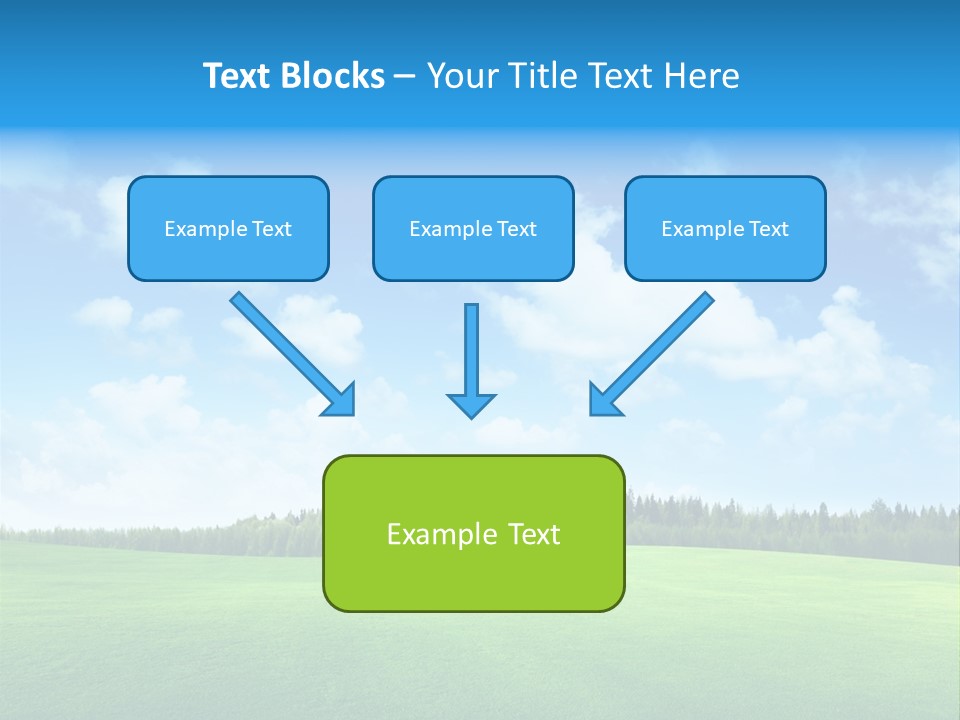 Text Blocks – Your Title Text Here

Example Text

Example Text

Example Text

Example Text